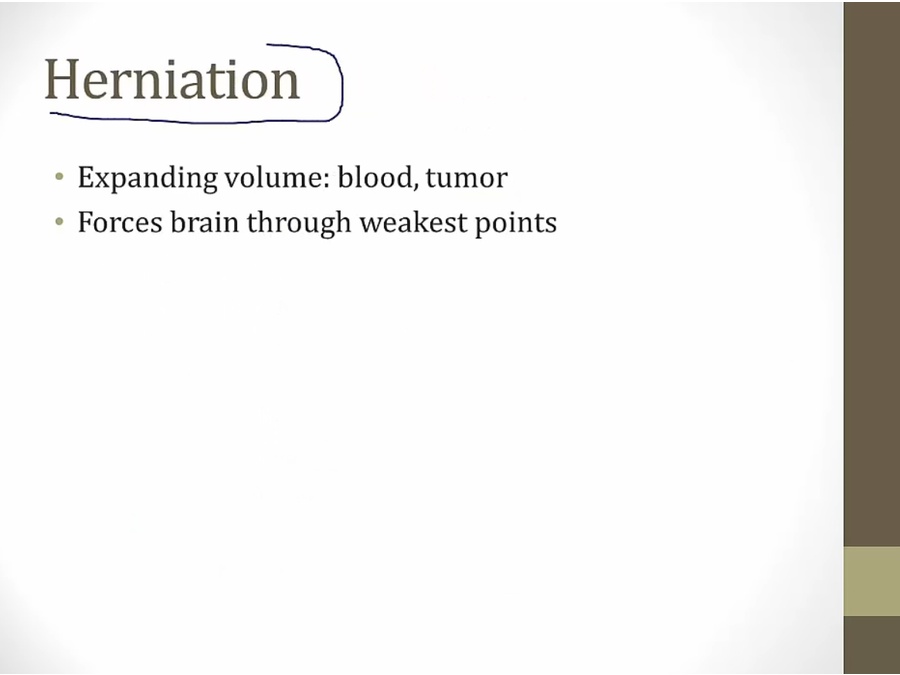 Herniation

• Expanding volume: blood, tumor
• Forces brain through weakest points